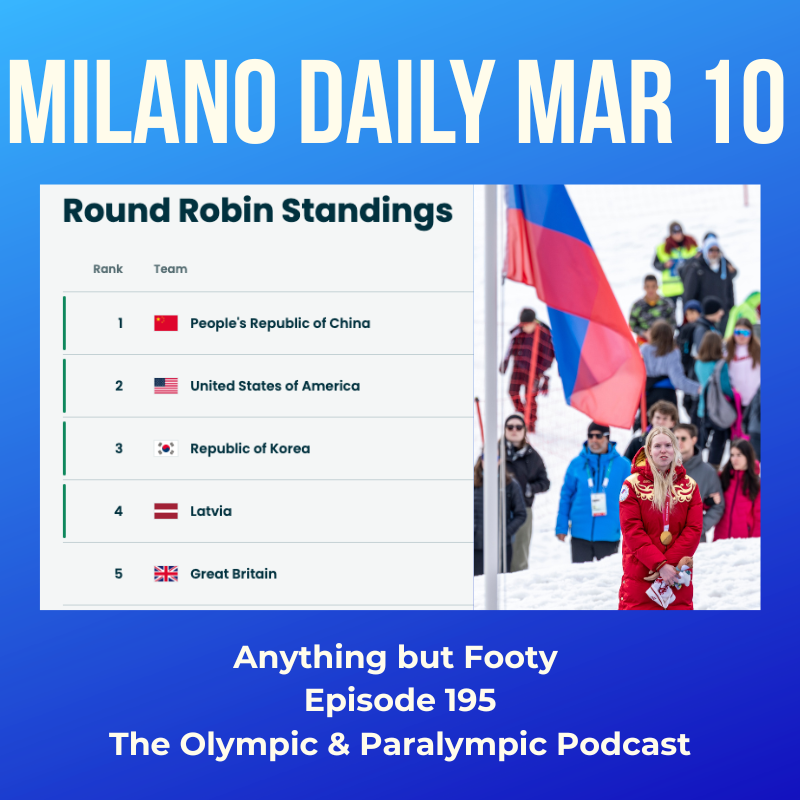 MILANO DAILY MAR 10

Round Robin Standings

| Rank | Team |
|---|---|
| 1 | People's Republic of China |
| 2 | United States of America |
| 3 | Republic of Korea |
| 4 | Latvia |
| 5 | Great Britain |

Anything but Footy
Episode 195
The Olympic & Paralympic Podcast